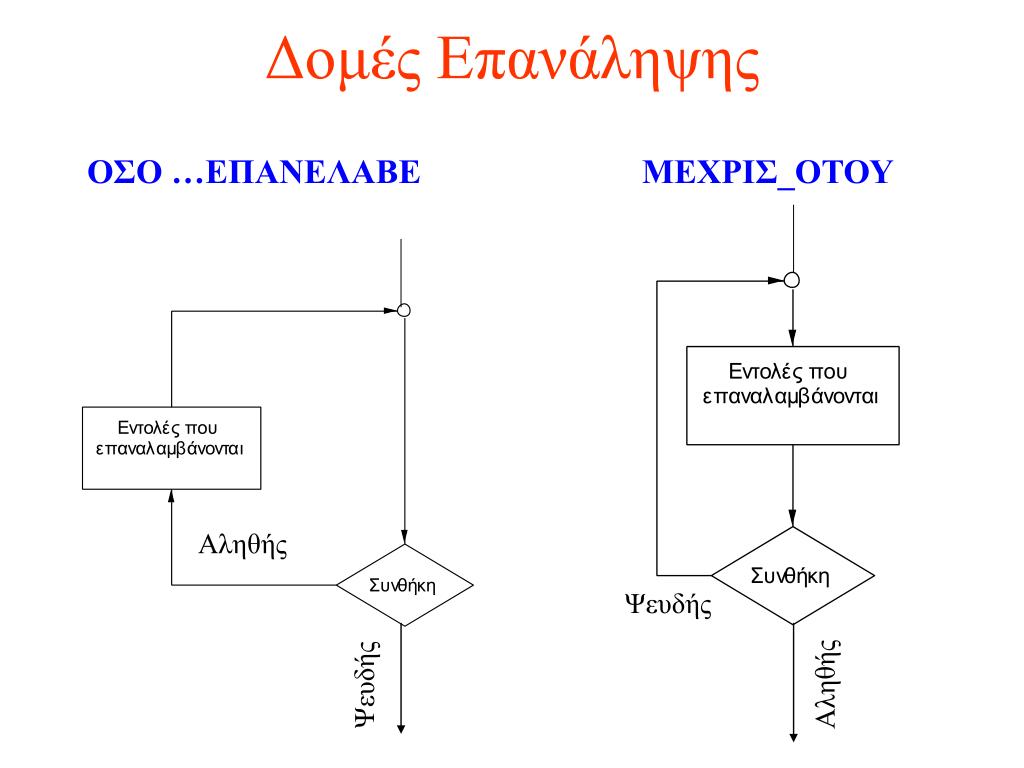 Δομές Επανάληψης

ΟΣΟ …ΕΠΑΝΕΛΑΒΕ

Εντολές που επαναλαμβάνονται

Αληθής

Συνθήκη

Ψευδής

ΜΕΧΡΙΣ_ΟΤΟΥ

Εντολές που επαναλαμβάνονται

Συνθήκη

Ψευδής

Αληθής